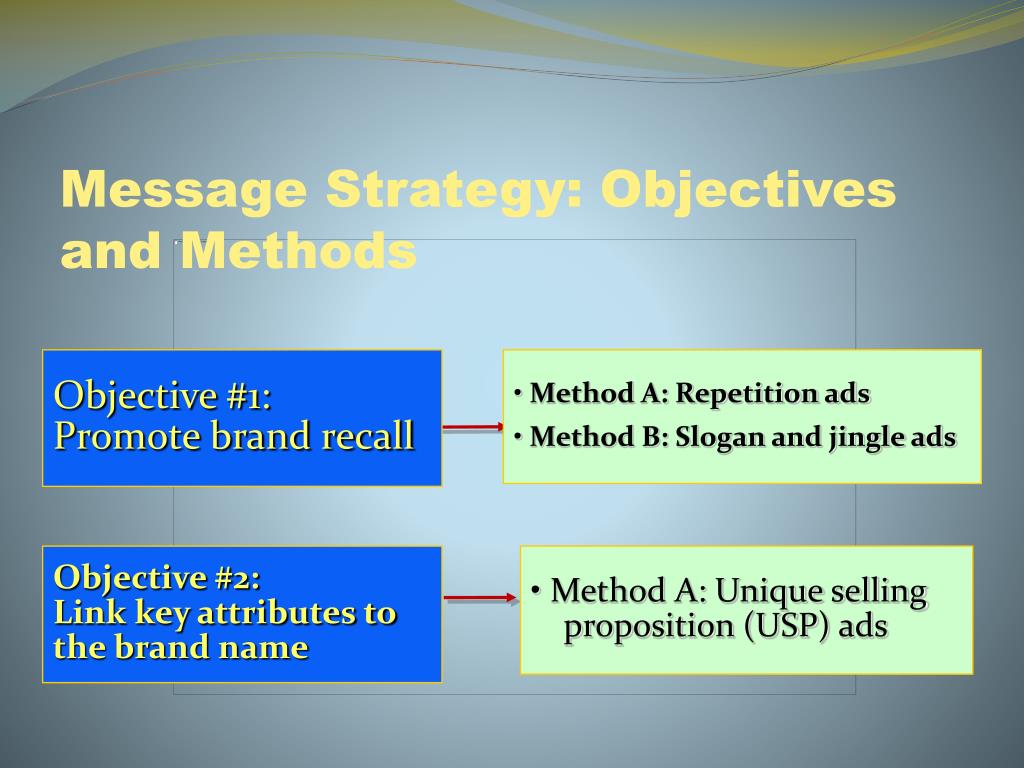 Message Strategy: Objectives and Methods

Objective #1:
Promote brand recall

• Method A: Repetition ads
• Method B: Slogan and jingle ads

Objective #2:
Link key attributes to the brand name

• Method A: Unique selling proposition (USP) ads